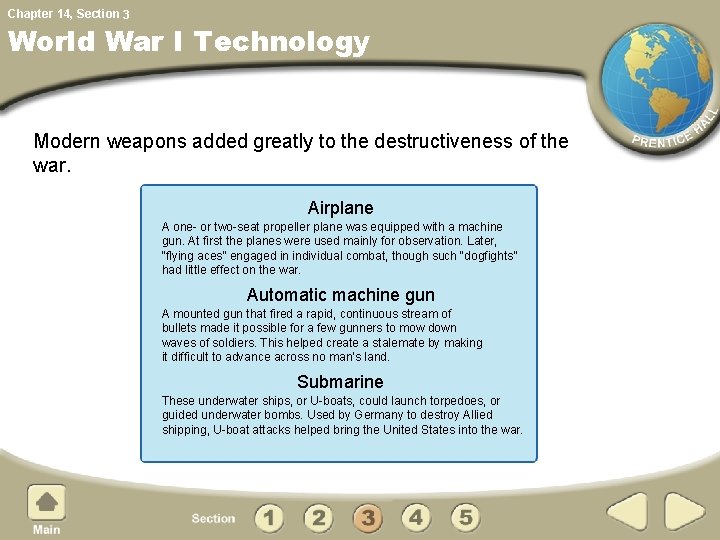 Chapter 14, Section 3

World War I Technology

PRENTICE HALL

Modern weapons added greatly to the destructiveness of the war.

Airplane

A one- or two-seat propeller plane was equipped with a machine gun. At first the planes were used mainly for observation. Later, "flying aces" engaged in individual combat, though such "dogfights" had little effect on the war.

Automatic machine gun

A mounted gun that fired a rapid, continuous stream of bullets made it possible for a few gunners to mow down waves of soldiers. This helped create a stalemate by making it difficult to advance across no man's land.

Submarine

These underwater ships, or U-boats, could launch torpedoes, or guided underwater bombs. Used by Germany to destroy Allied shipping, U-boat attacks helped bring the United States into the war.

Main

Section 1 2 3 4 5